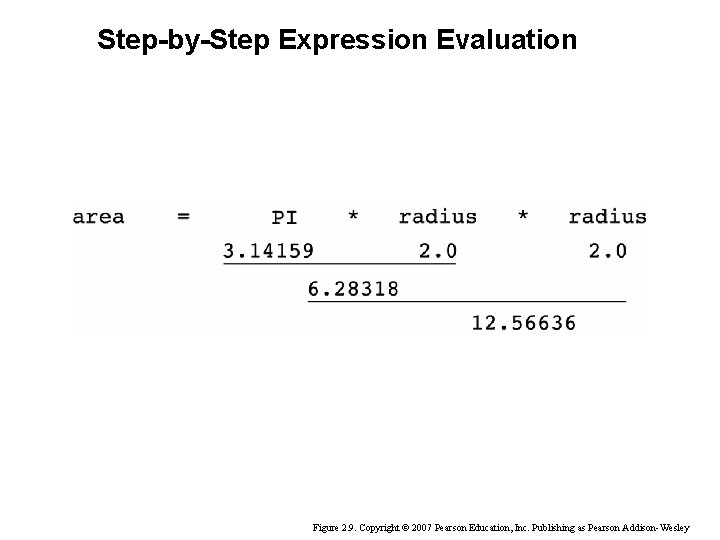 Step-by-Step Expression Evaluation

area = PI * radius * radius

3.14159 2.0 2.0

6.28318

12.56636

Figure 2.9. Copyright © 2007 Pearson Education, Inc. Publishing as Pearson Addison-Wesley